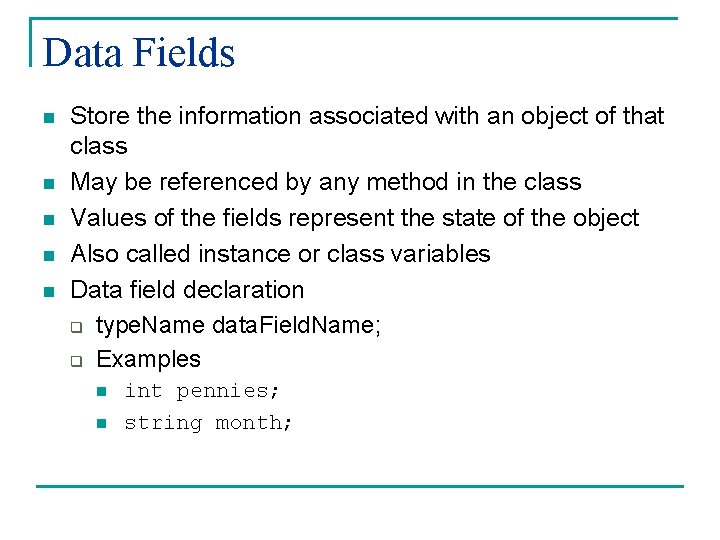 Data Fields

- Store the information associated with an object of that class
- May be referenced by any method in the class
- Values of the fields represent the state of the object
- Also called instance or class variables
- Data field declaration
  - typeName dataFieldName;
  - Examples
    - int pennies;
    - string month;